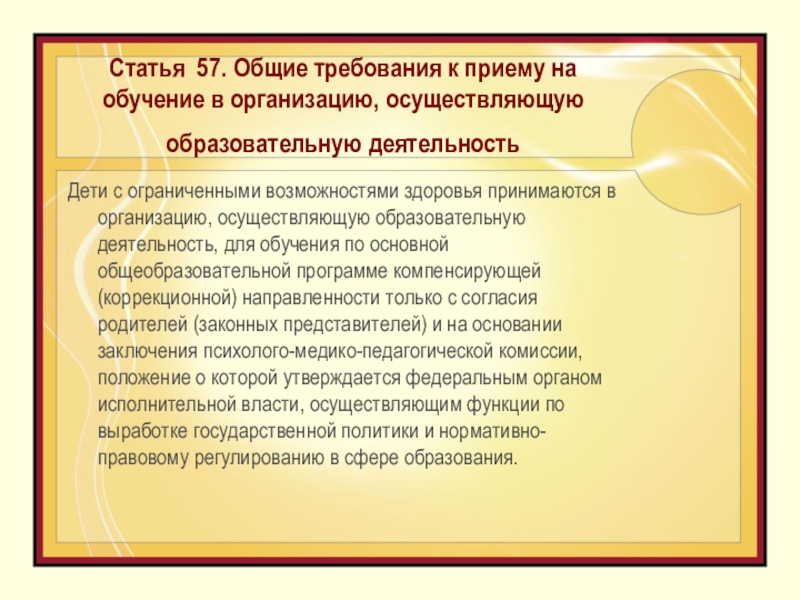 Статья 57. Общие требования к приему на обучение в организацию, осуществляющую образовательную деятельность

Дети с ограниченными возможностями здоровья принимаются в организацию, осуществляющую образовательную деятельность, для обучения по основной общеобразовательной программе компенсирующей (коррекционной) направленности только с согласия родителей (законных представителей) и на основании заключения психолого-медико-педагогической комиссии, положение о которой утверждается федеральным органом исполнительной власти, осуществляющим функции по выработке государственной политики и нормативно-правовому регулированию в сфере образования.